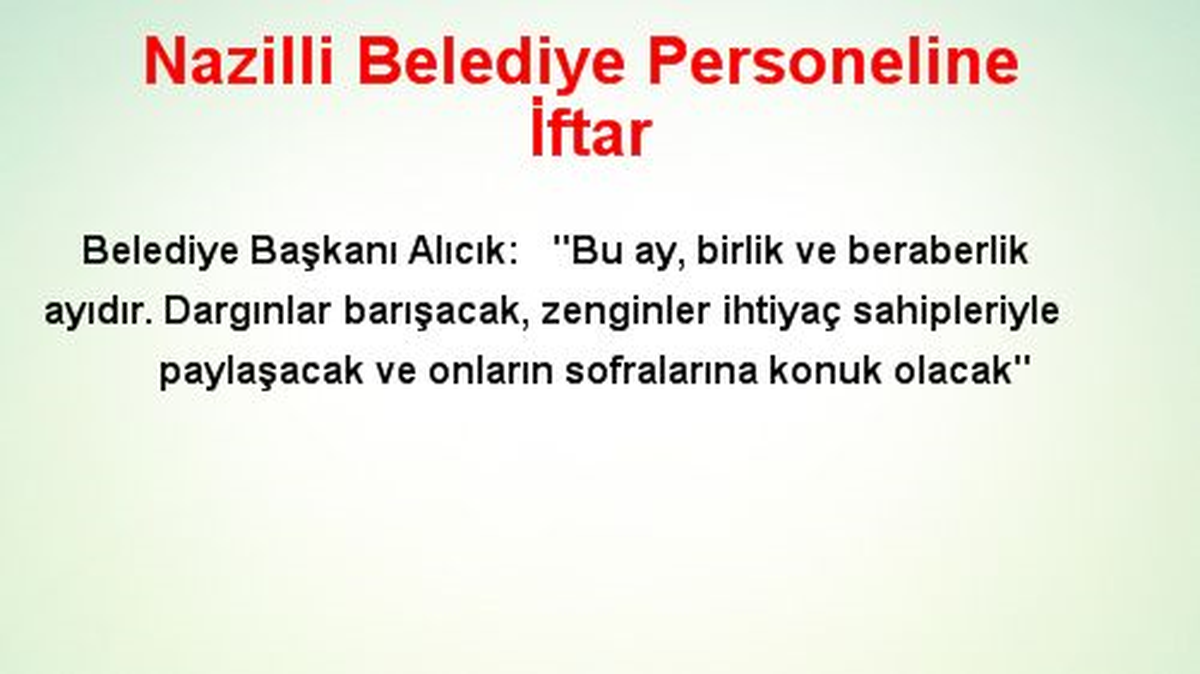 Nazilli Belediye Personeline İftar

Belediye Başkanı Alıcık: ''Bu ay, birlik ve beraberlik ayıdır. Dargınlar barışacak, zenginler ihtiyaç sahipleriyle paylaşacak ve onların sofralarına konuk olacak''